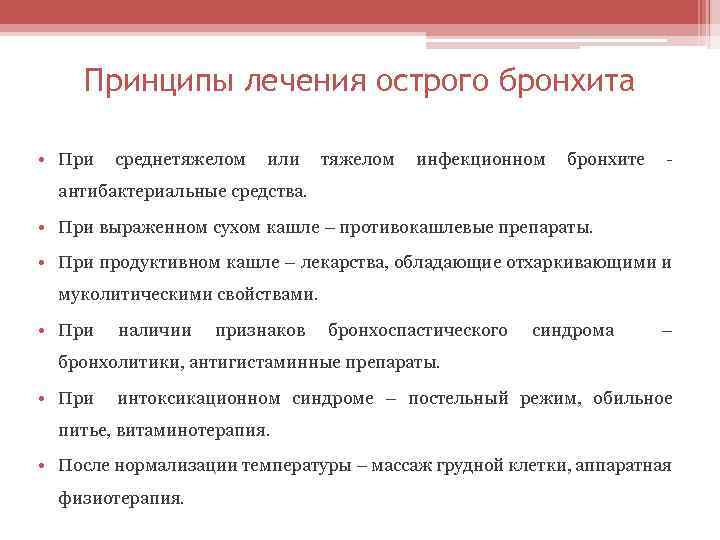 Принципы лечения острого бронхита

• При среднетяжелом или тяжелом инфекционном бронхите - антибактериальные средства.
• При выраженном сухом кашле – противокашлевые препараты.
• При продуктивном кашле – лекарства, обладающие отхаркивающими и муколитическими свойствами.
• При наличии признаков бронхоспастического синдрома – бронхолитики, антигистаминные препараты.
• При интоксикационном синдроме – постельный режим, обильное питье, витаминотерапия.
• После нормализации температуры – массаж грудной клетки, аппаратная физиотерапия.